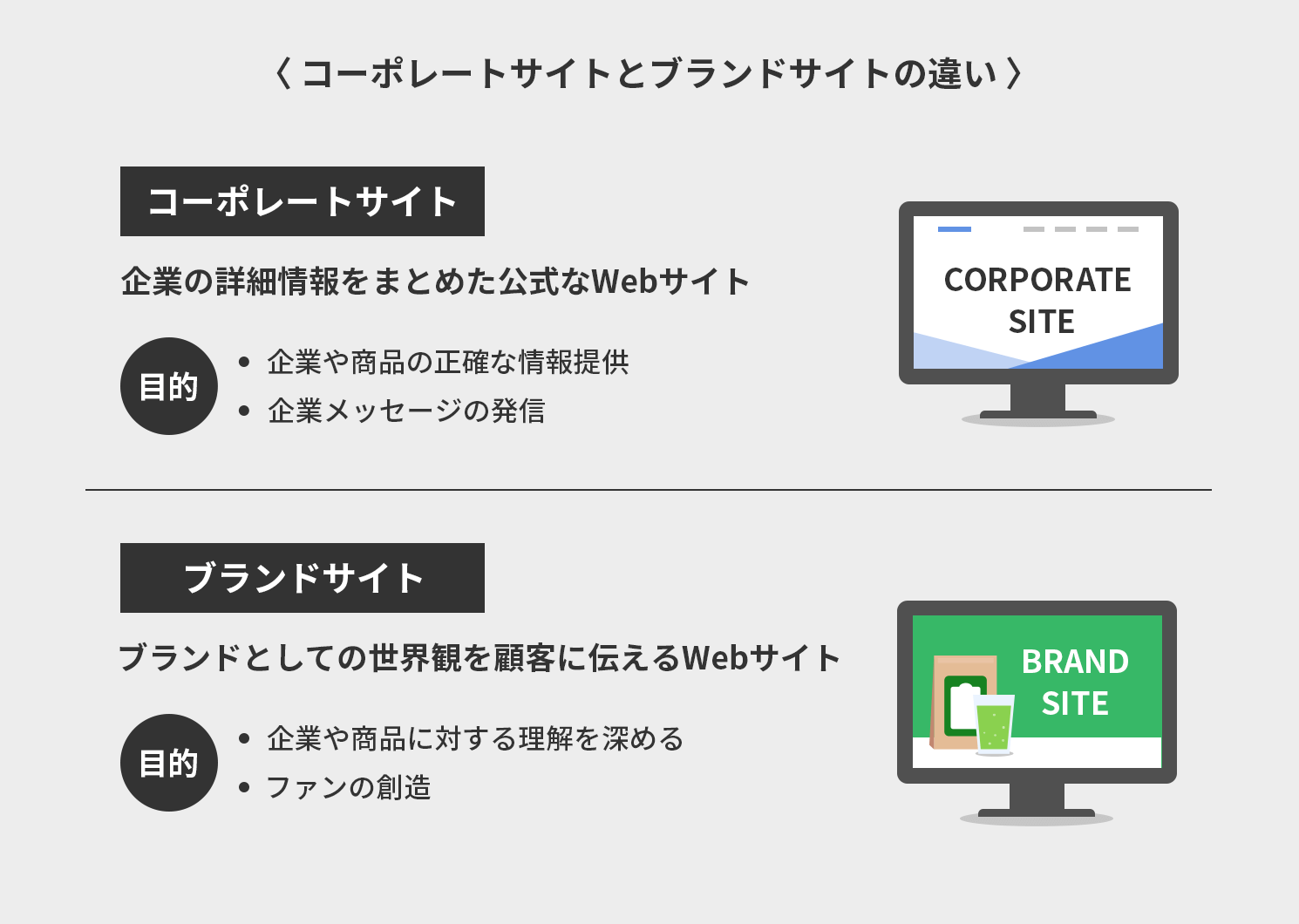 〈 コーポレートサイトとブランドサイトの違い 〉

コーポレートサイト

企業の詳細情報をまとめた公式なWebサイト

目的

• 企業や商品の正確な情報提供
• 企業メッセージの発信

CORPORATE SITE

ブランドサイト

ブランドとしての世界観を顧客に伝えるWebサイト

目的

• 企業や商品に対する理解を深める
• ファンの創造

BRAND SITE